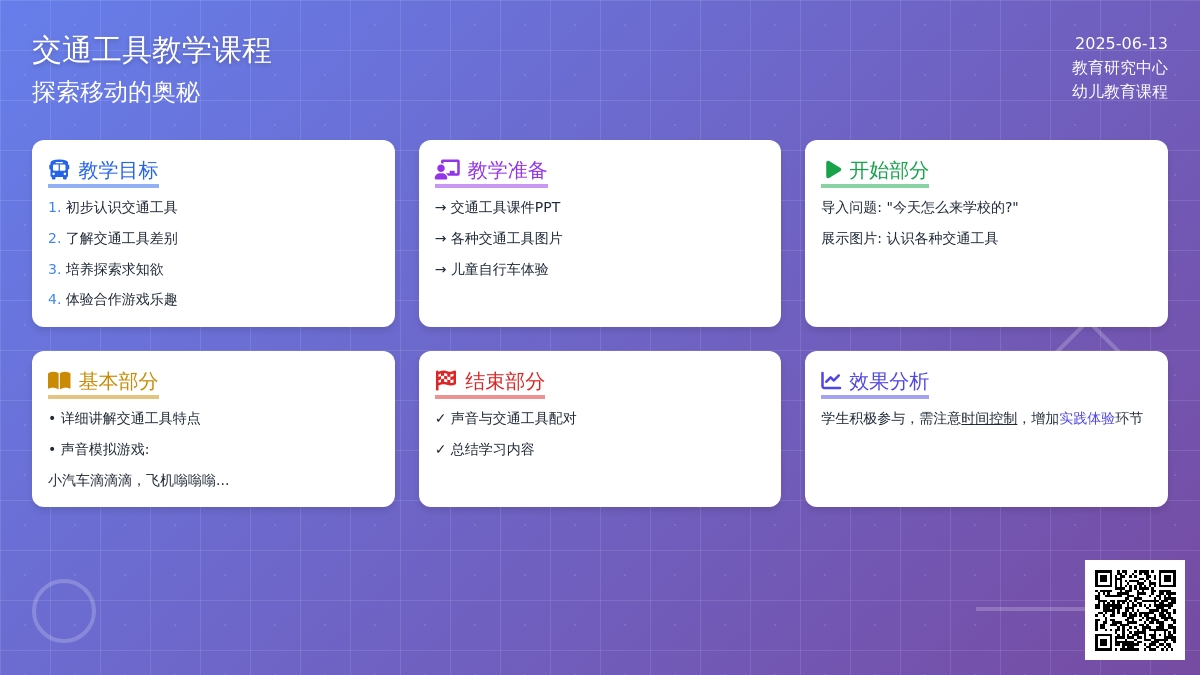 交通工具教学课程
探索移动的奥秘

2025-06-13
教育研究中心
幼儿教育课程

教学目标
1. 初步认识交通工具
2. 了解交通工具差别
3. 培养探索求知欲
4. 体验合作游戏乐趣

教学准备
→ 交通工具课件PPT
→ 各种交通工具图片
→ 儿童自行车体验

开始部分
导入问题: "今天怎么来学校的?"
展示图片: 认识各种交通工具

基本部分
• 详细讲解交通工具特点
• 声音模拟游戏:
小汽车滴滴滴，飞机嗡嗡嗡...

结束部分
✓ 声音与交通工具配对
✓ 总结学习内容

效果分析
学生积极参与，需注意时间控制，增加实践体验环节